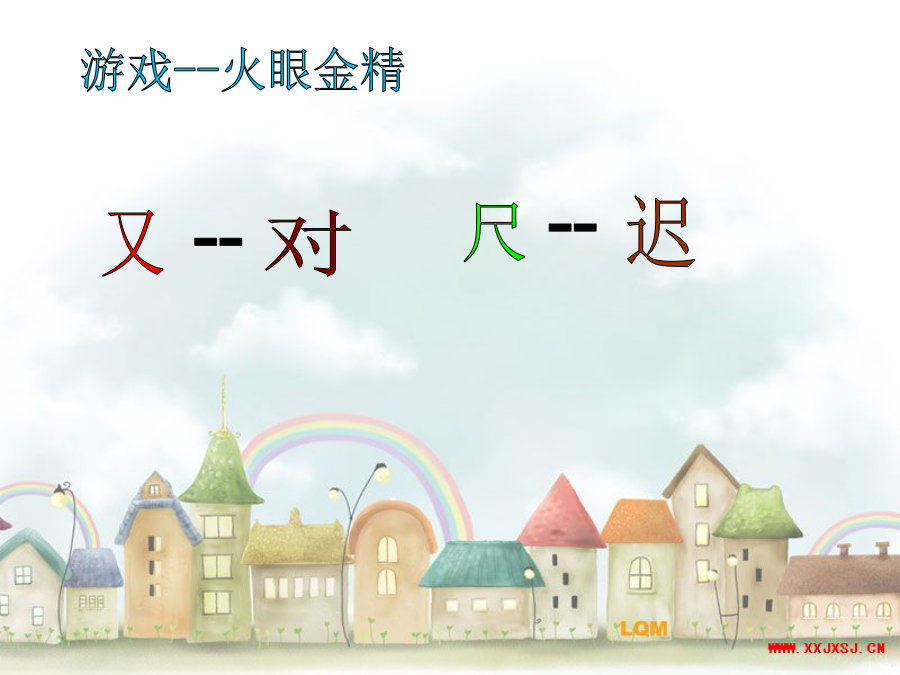 游戏--火眼金精

又 -- 对　　尺 -- 迟

LQM

WWW.XXJXSJ.CN